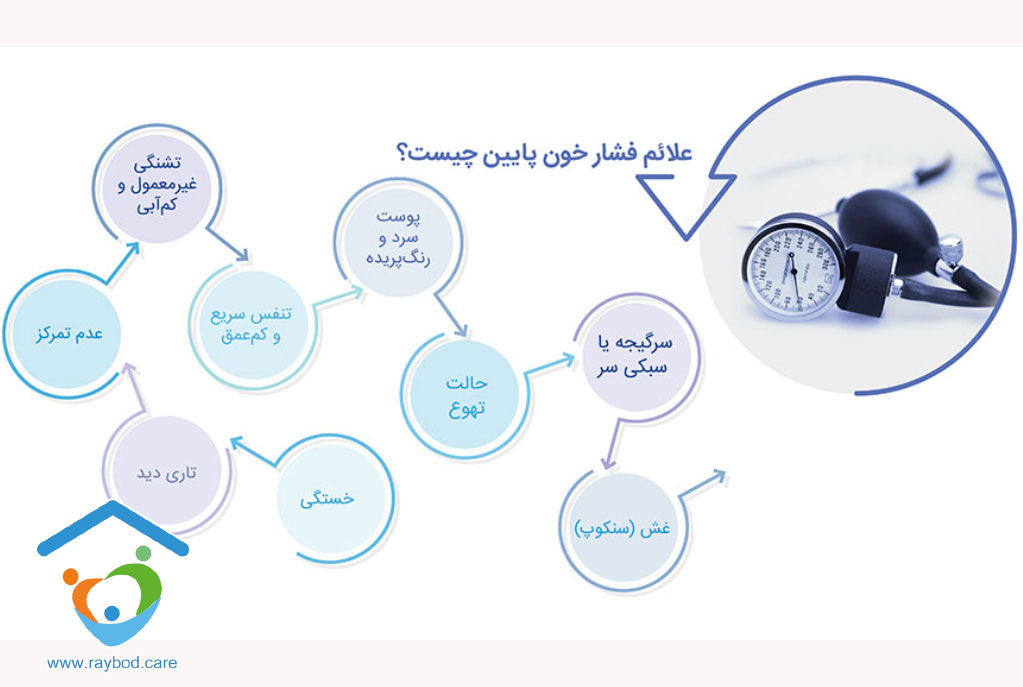 علائم فشار خون پایین چیست؟

سرگیجه یا سبکی سر

غش (سنکوپ)

حالت تهوع

پوست سرد و رنگ‌پریده

تنفس سریع و کم‌عمق

تشنگی غیرمعمول و کم‌آبی

عدم تمرکز

تاری دید

خستگی

www.raybod.care